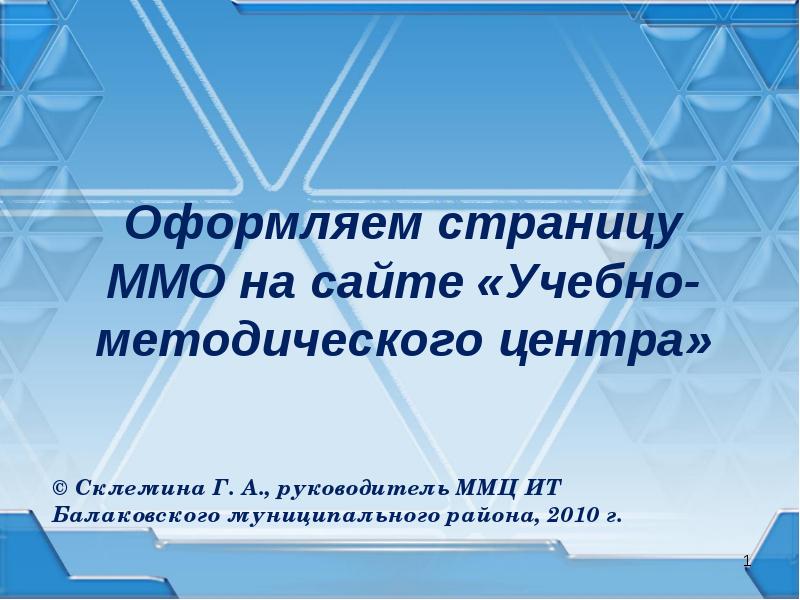 Оформляем страницу ММО на сайте «Учебно-методического центра»

© Склемина Г. А., руководитель ММЦ ИТ Балаковского муниципального района, 2010 г.

1